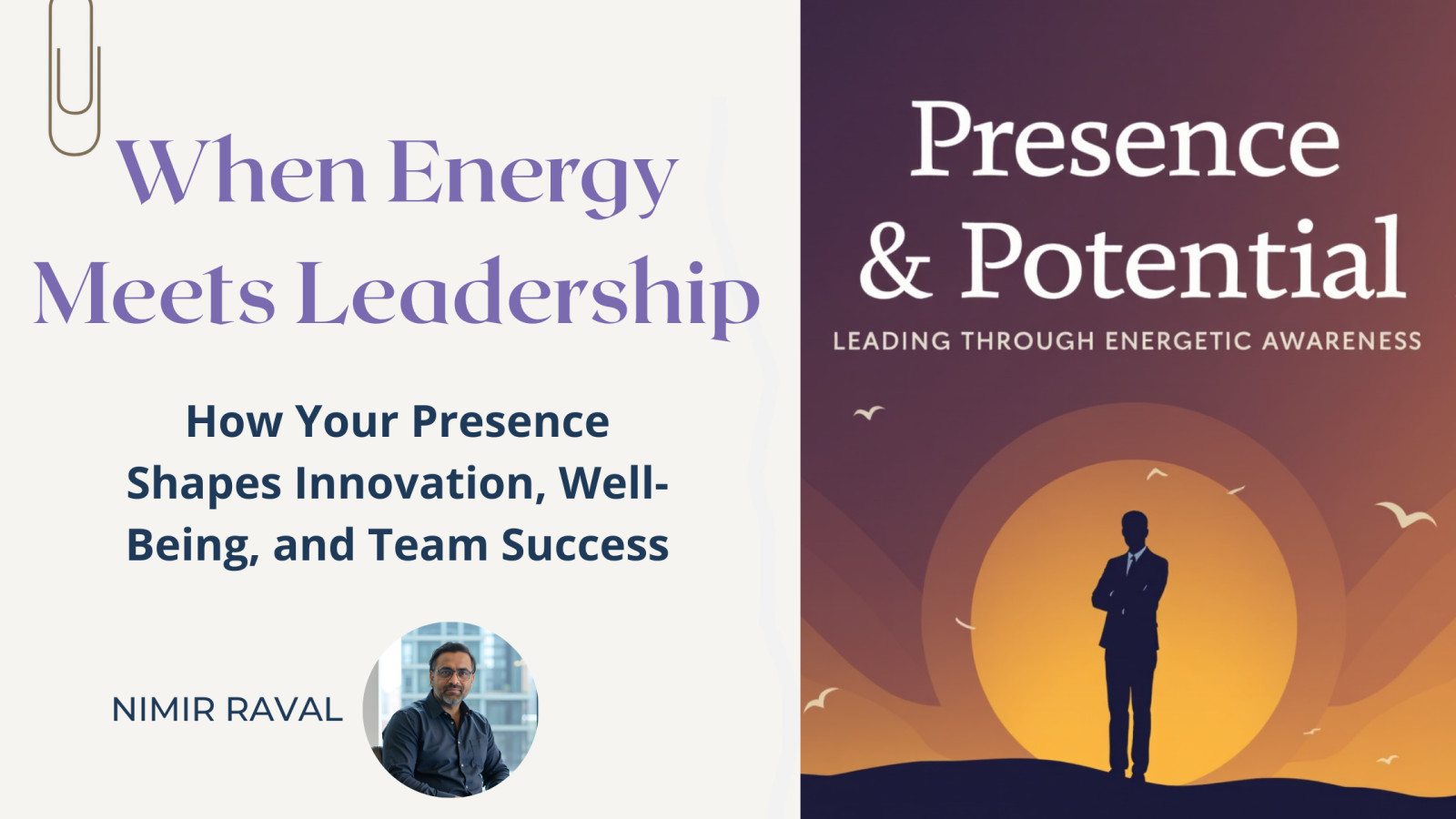 When Energy Meets Leadership

How Your Presence Shapes Innovation, Well-Being, and Team Success

NIMIR RAVAL

Presence & Potential

LEADING THROUGH ENERGETIC AWARENESS